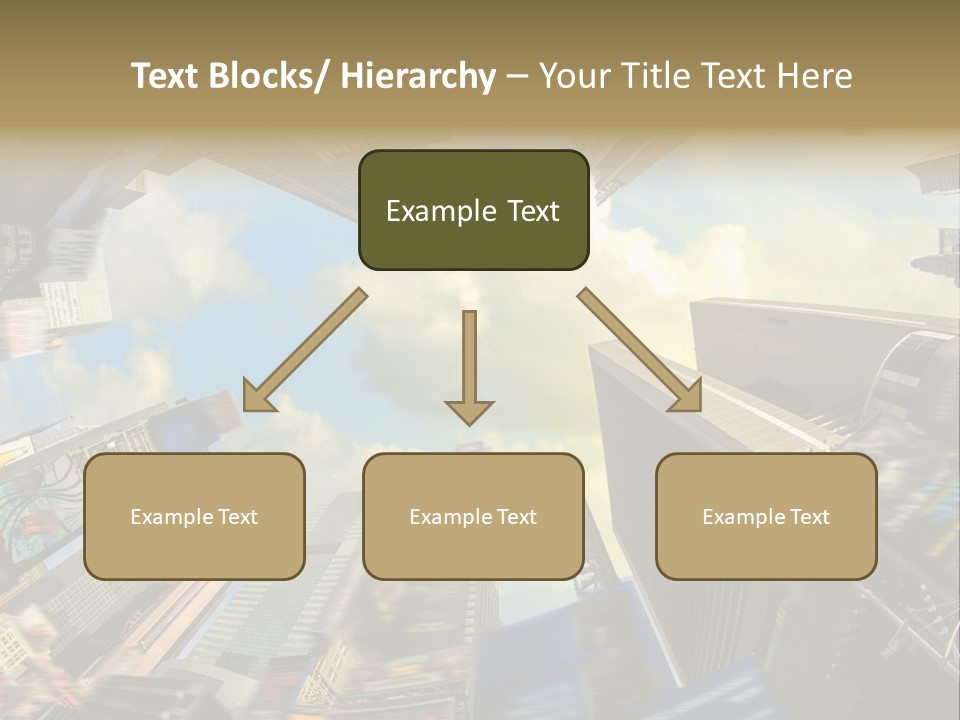 Text Blocks/ Hierarchy – Your Title Text Here

Example Text

Example Text

Example Text

Example Text